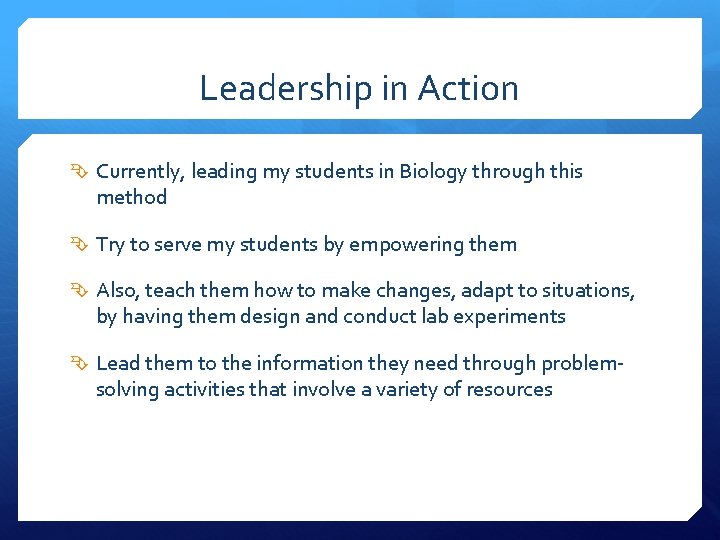 Leadership in Action

Currently, leading my students in Biology through this method

Try to serve my students by empowering them

Also, teach them how to make changes, adapt to situations, by having them design and conduct lab experiments

Lead them to the information they need through problem-solving activities that involve a variety of resources